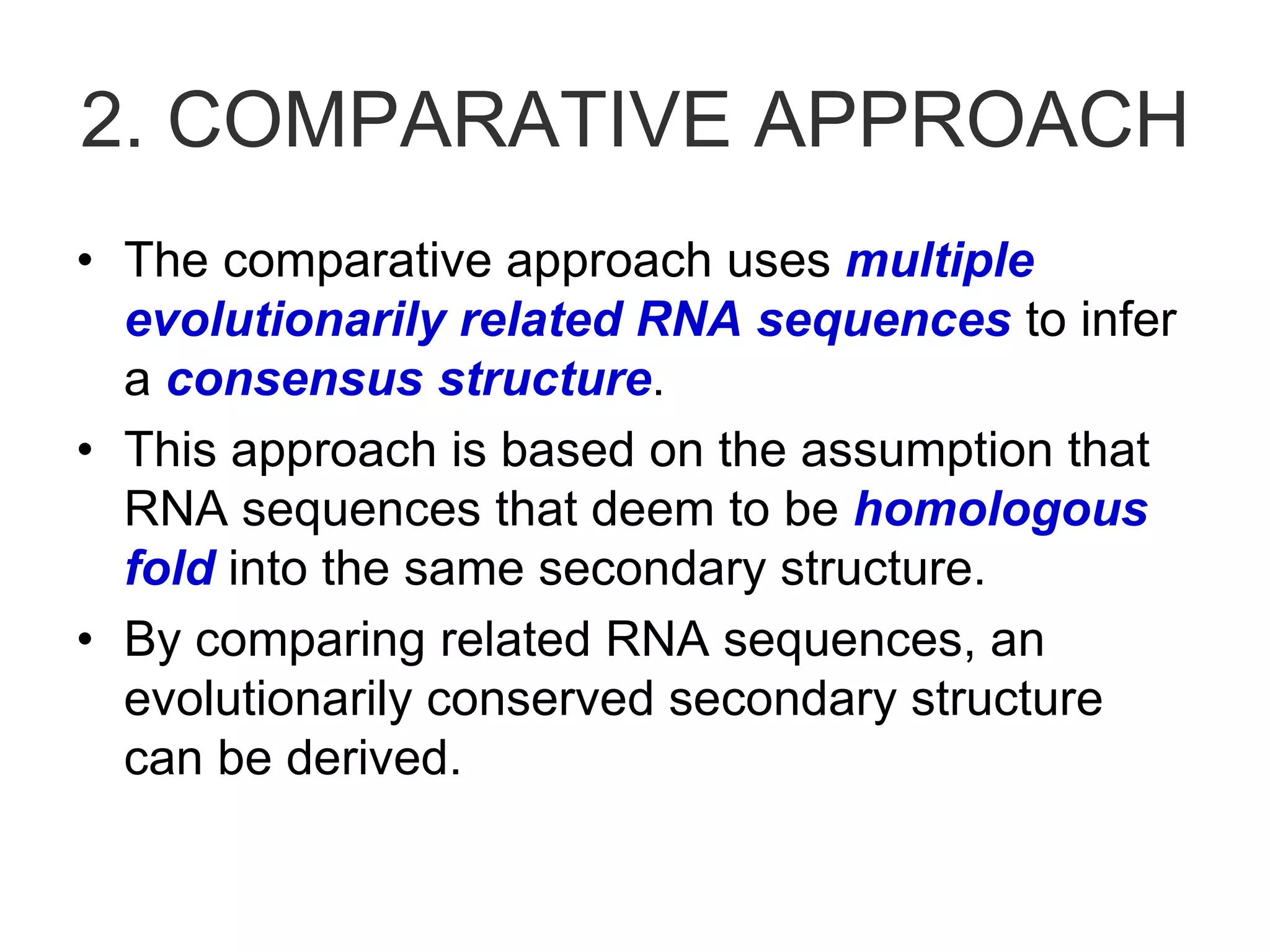 2. COMPARATIVE APPROACH

• The comparative approach uses multiple evolutionarily related RNA sequences to infer a consensus structure.

• This approach is based on the assumption that RNA sequences that deem to be homologous fold into the same secondary structure.

• By comparing related RNA sequences, an evolutionarily conserved secondary structure can be derived.